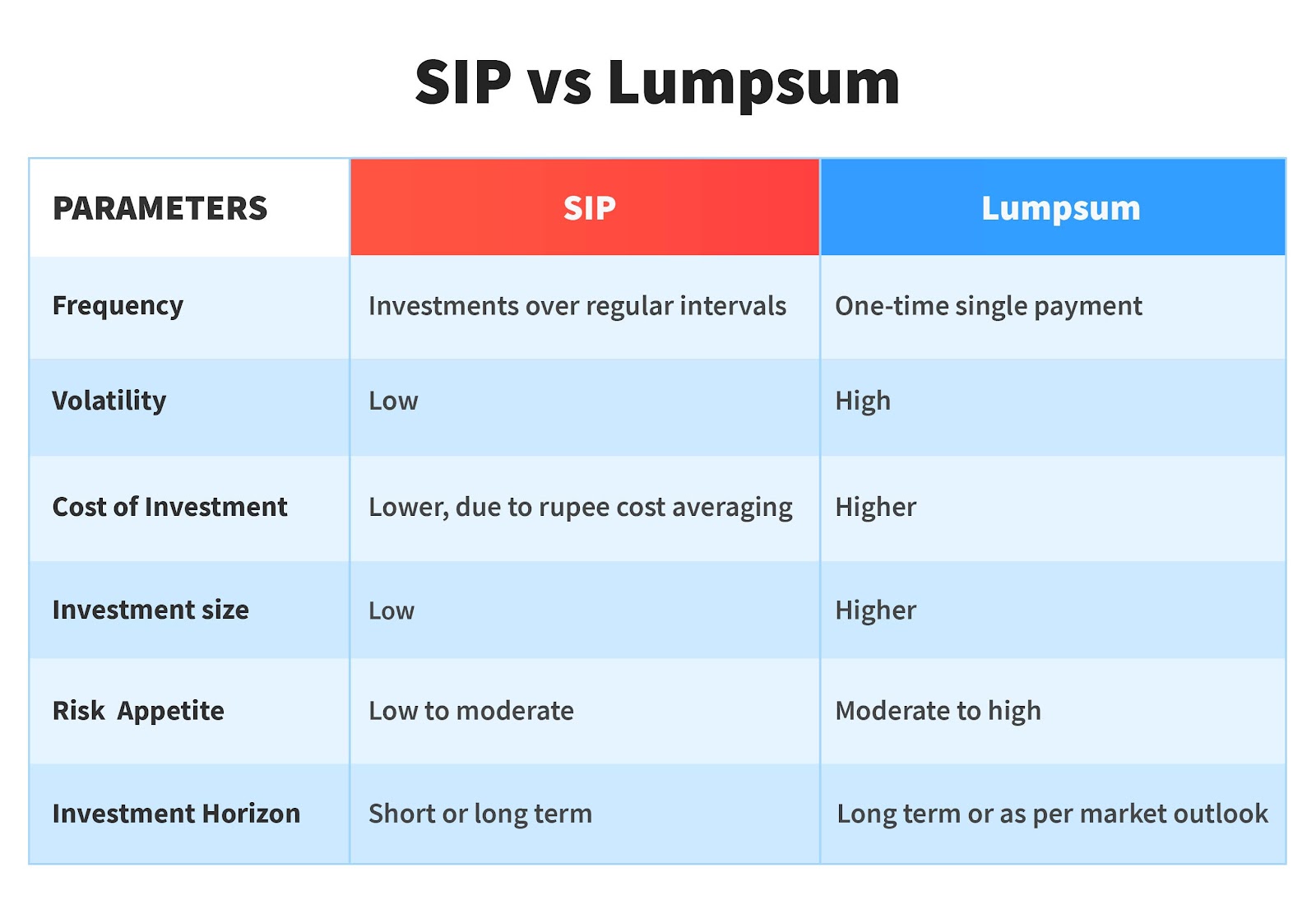 SIP vs Lumpsum

| PARAMETERS | SIP | Lumpsum |
|---|---|---|
| Frequency | Investments over regular intervals | One-time single payment |
| Volatility | Low | High |
| Cost of Investment | Lower, due to rupee cost averaging | Higher |
| Investment size | Low | Higher |
| Risk Appetite | Low to moderate | Moderate to high |
| Investment Horizon | Short or long term | Long term or as per market outlook |